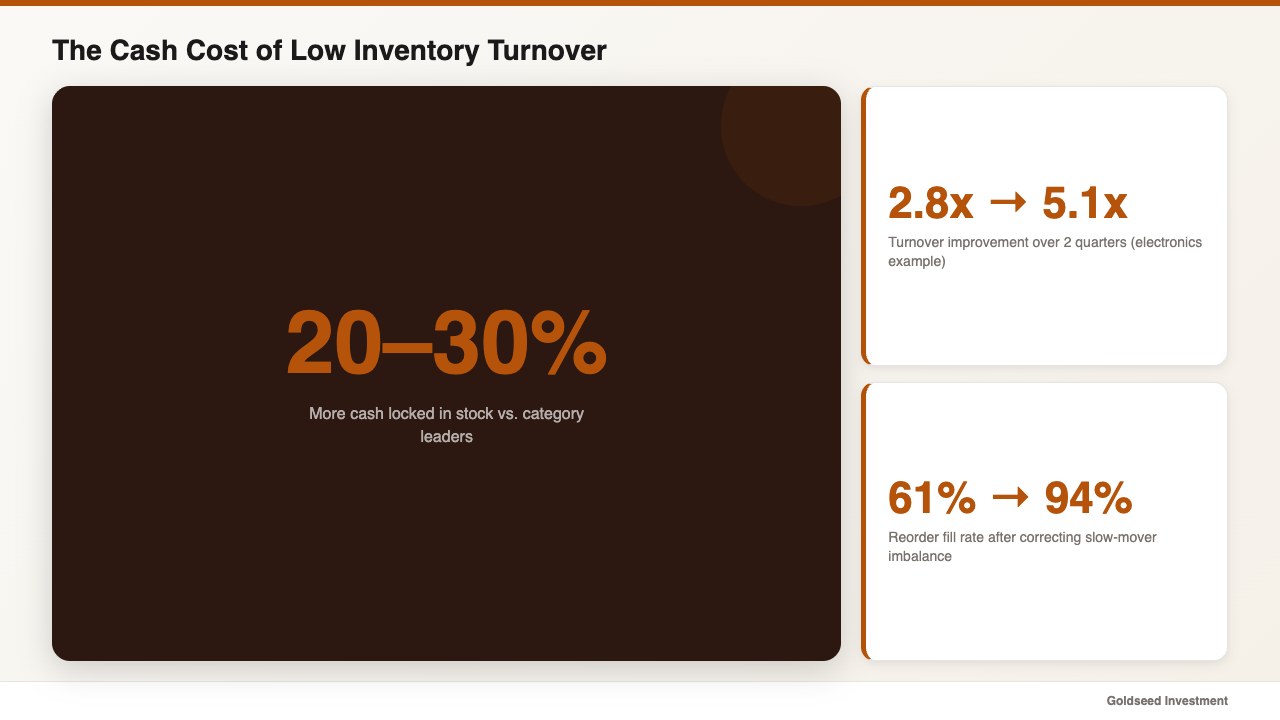 The Cash Cost of Low Inventory Turnover

20–30%

More cash locked in stock vs. category leaders

2.8x → 5.1x

Turnover improvement over 2 quarters (electronics example)

61% → 94%

Reorder fill rate after correcting slow-mover imbalance

Goldseed Investment